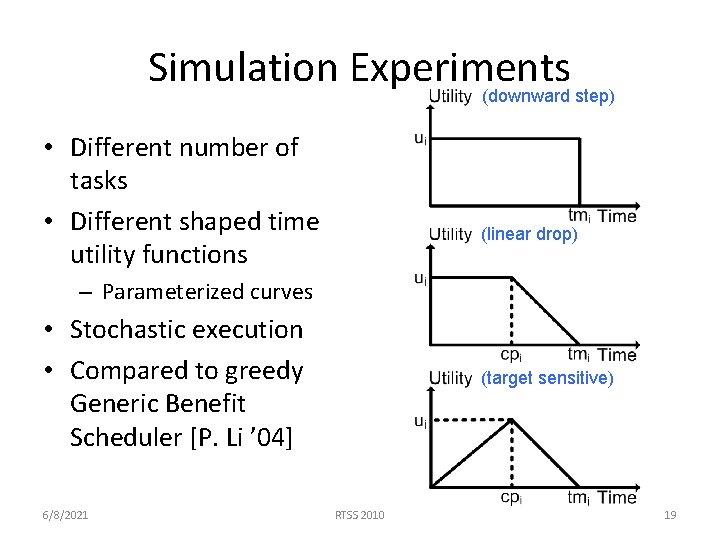 Simulation Experiments

• Different number of tasks
• Different shaped time utility functions
  – Parameterized curves
• Stochastic execution
• Compared to greedy Generic Benefit Scheduler [P. Li '04]

Utility (downward step)
$u_i$
$tm_i$ Time

Utility (linear drop)
$u_i$
$cp_i$ $tm_i$ Time

Utility (target sensitive)
$u_i$
$cp_i$ $tm_i$ Time

6/8/2021 RTSS 2010 19